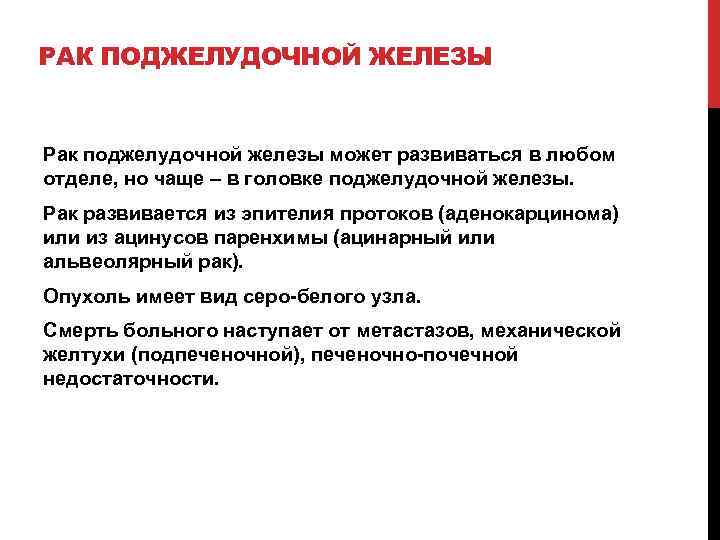 РАК ПОДЖЕЛУДОЧНОЙ ЖЕЛЕЗЫ

Рак поджелудочной железы может развиваться в любом отделе, но чаще – в головке поджелудочной железы.

Рак развивается из эпителия протоков (аденокарцинома) или из ацинусов паренхимы (ацинарный или альвеолярный рак).

Опухоль имеет вид серо-белого узла.

Смерть больного наступает от метастазов, механической желтухи (подпеченочной), печеночно-почечной недостаточности.